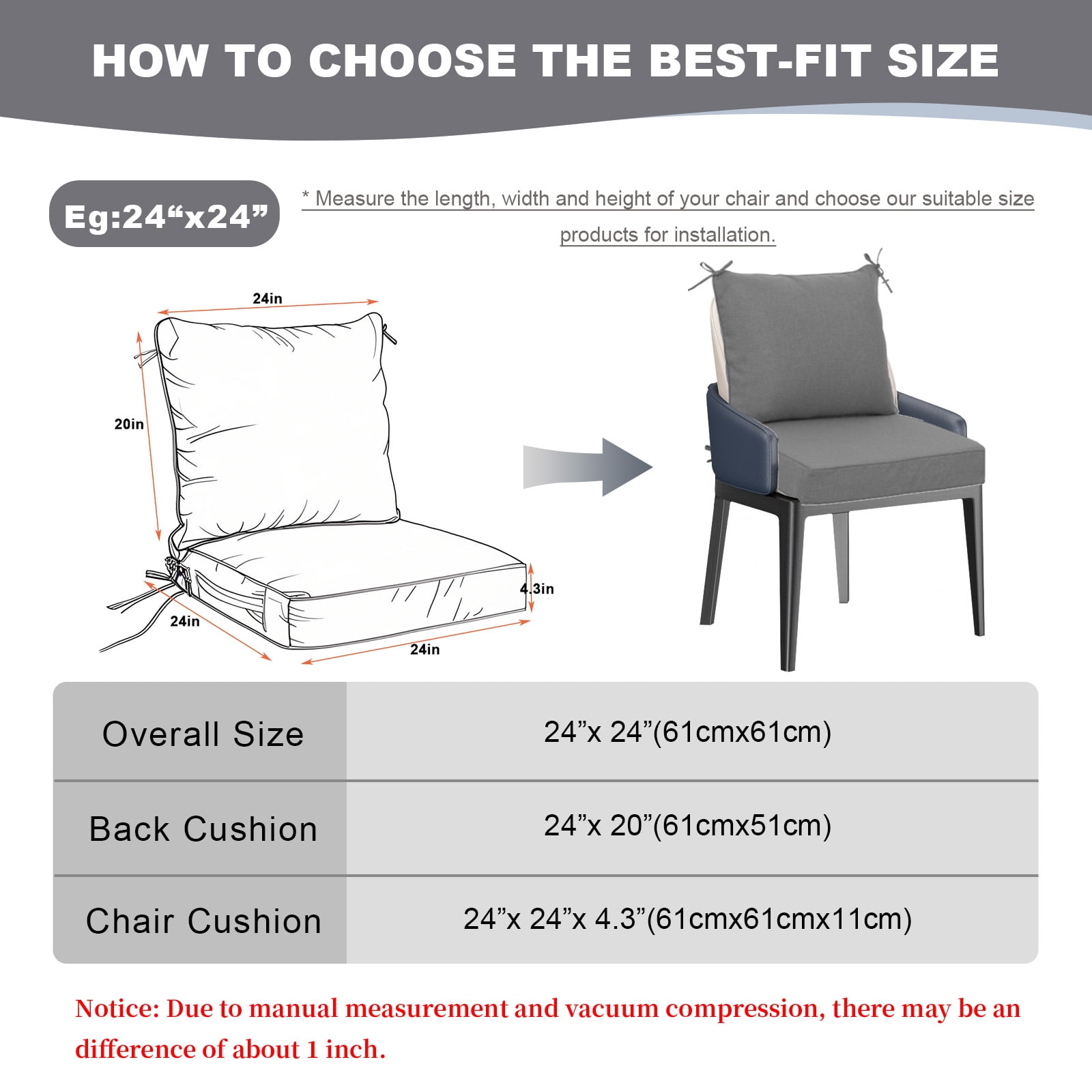 HOW TO CHOOSE THE BEST-FIT SIZE

Eg:24“x24”

* Measure the length, width and height of your chair and choose our suitable size products for installation.

24in

20in

4.3in

24in

24in

| Overall Size | 24”x 24”(61cmx61cm) |
|---|---|
| Back Cushion | 24”x 20”(61cmx51cm) |
| Chair Cushion | 24”x 24”x 4.3”(61cmx61cmx11cm) |

Notice: Due to manual measurement and vacuum compression, there may be an difference of about 1 inch.